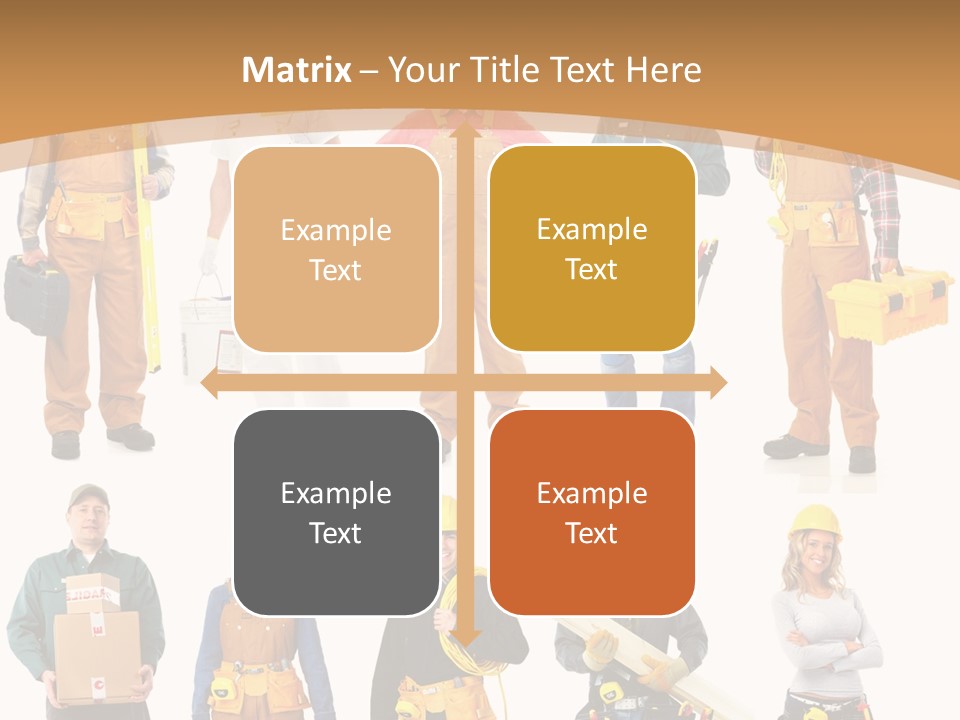 Matrix – Your Title Text Here

Example Text

Example Text

Example Text

Example Text